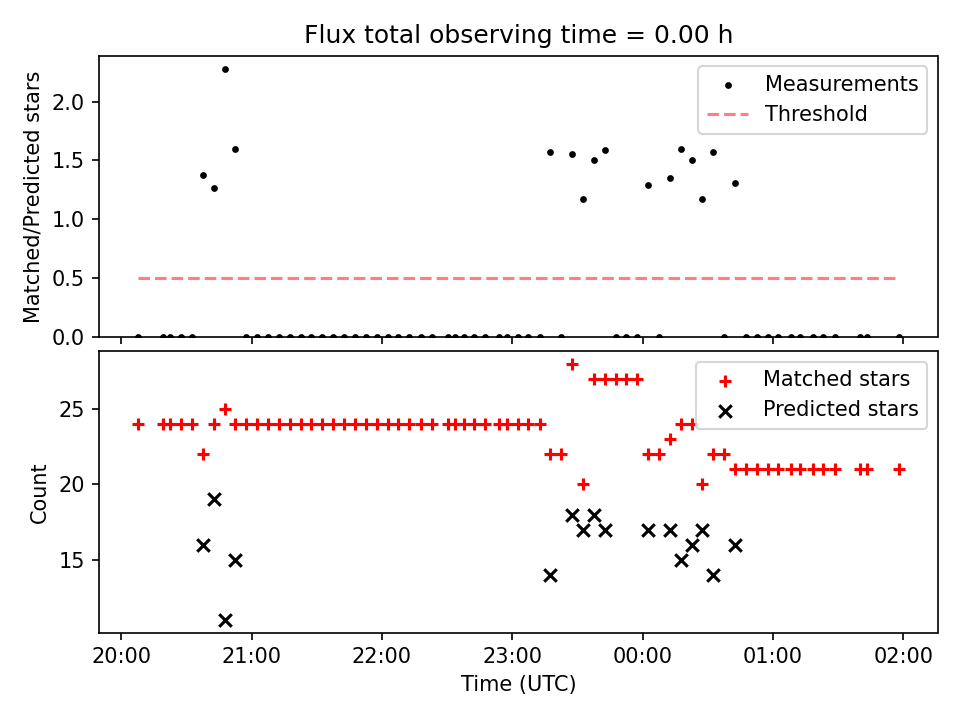 Flux total observing time = 0.00 h

Matched/Predicted stars

2.0
1.5
1.0
0.5
0.0

Measurements
Threshold

Count

25
20
15

Matched stars
Predicted stars

20:00 21:00 22:00 23:00 00:00 01:00 02:00

Time (UTC)